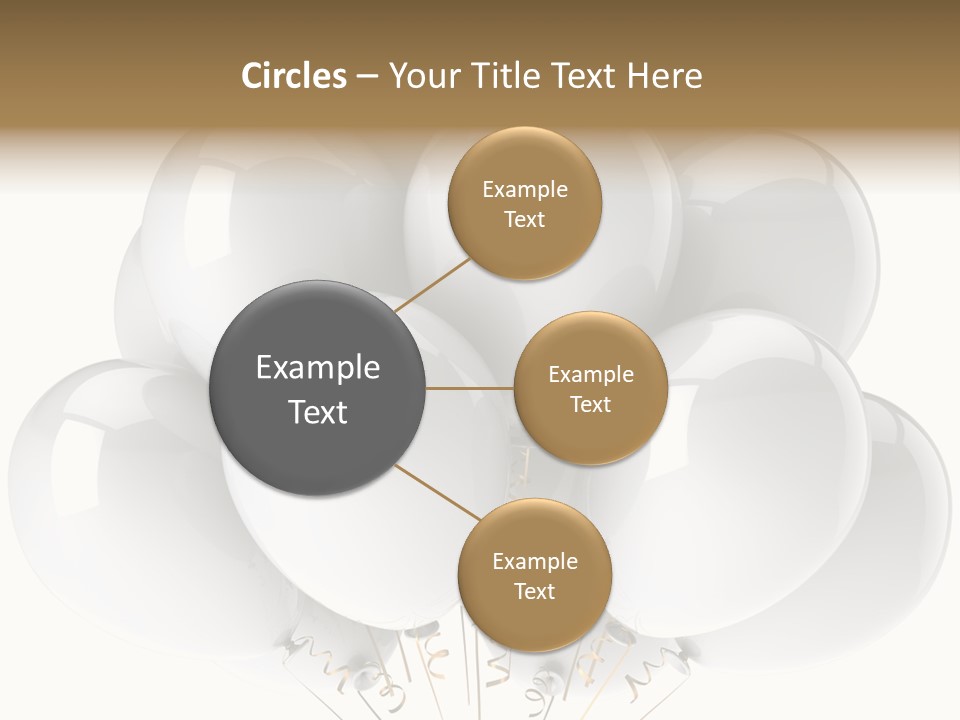 Circles – Your Title Text Here

Example Text

Example Text

Example Text

Example Text